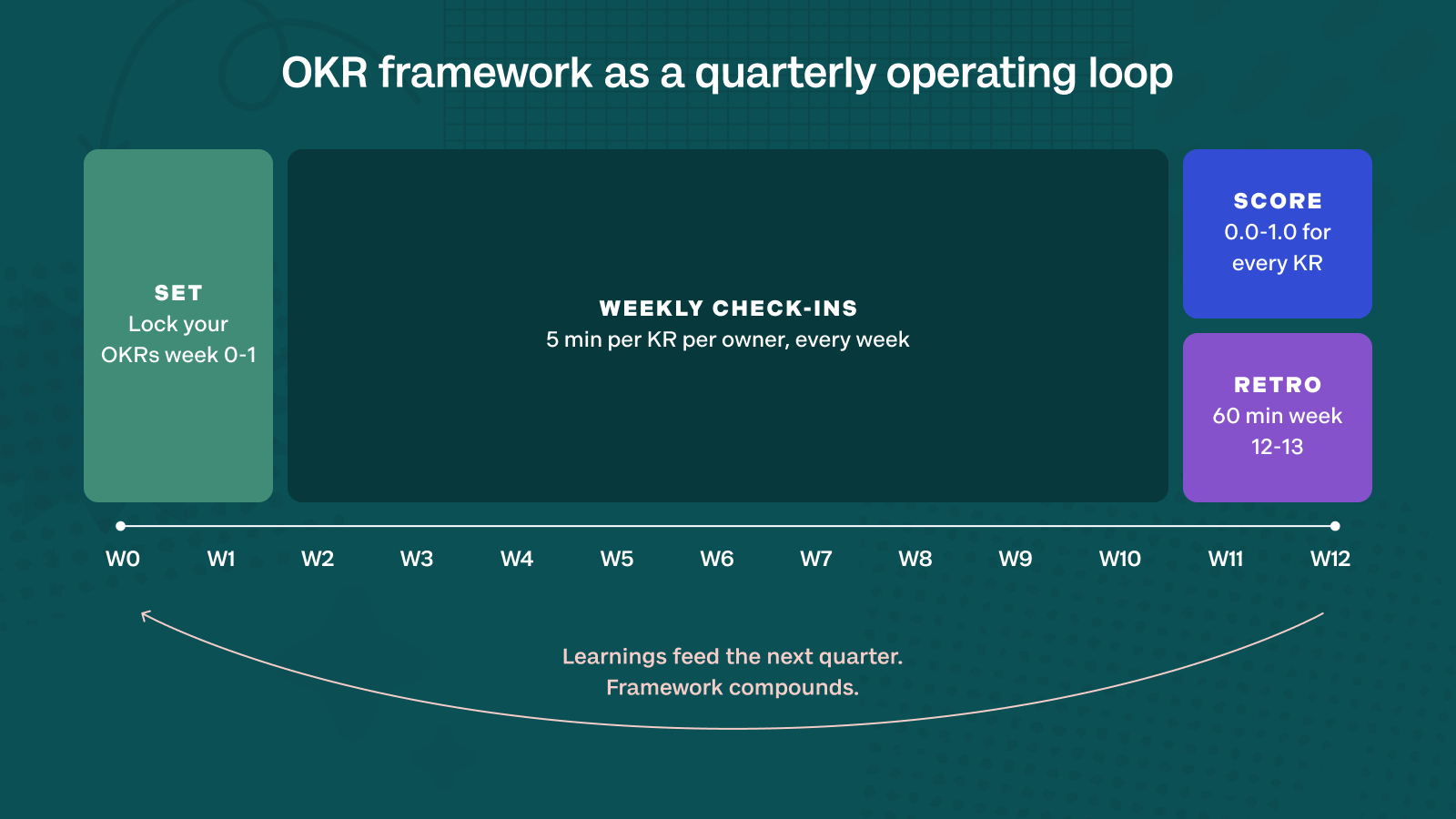 OKR framework as a quarterly operating loop

SET
Lock your OKRs week 0-1

WEEKLY CHECK-INS
5 min per KR per owner, every week

SCORE
0.0-1.0 for every KR

RETRO
60 min week 12-13

W0 W1 W2 W3 W4 W5 W6 W7 W8 W9 W10 W11 W12

Learnings feed the next quarter.
Framework compounds.